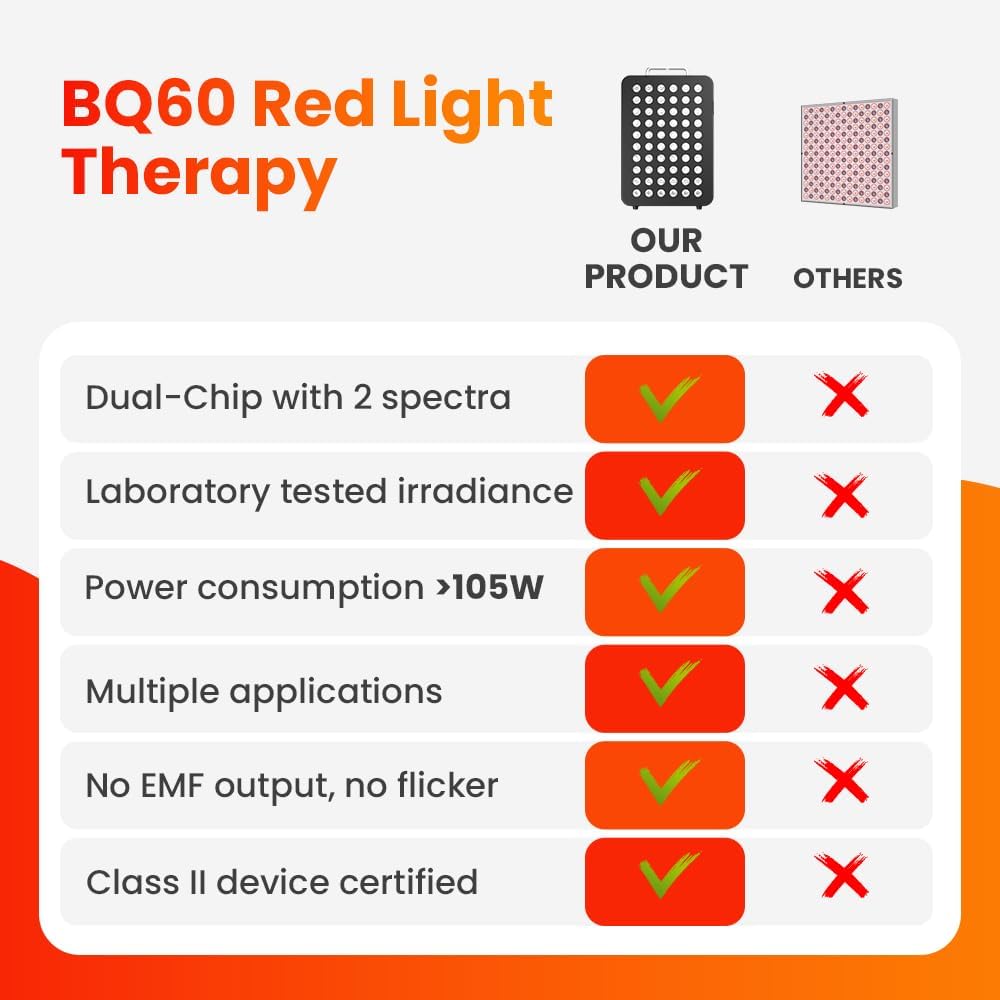 BQ60 Red Light Therapy

| | OUR PRODUCT | OTHERS |
|---|---|---|
| Dual-Chip with 2 spectra | ✓ | ✗ |
| Laboratory tested irradiance | ✓ | ✗ |
| Power consumption >105W | ✓ | ✗ |
| Multiple applications | ✓ | ✗ |
| No EMF output, no flicker | ✓ | ✗ |
| Class II device certified | ✓ | ✗ |